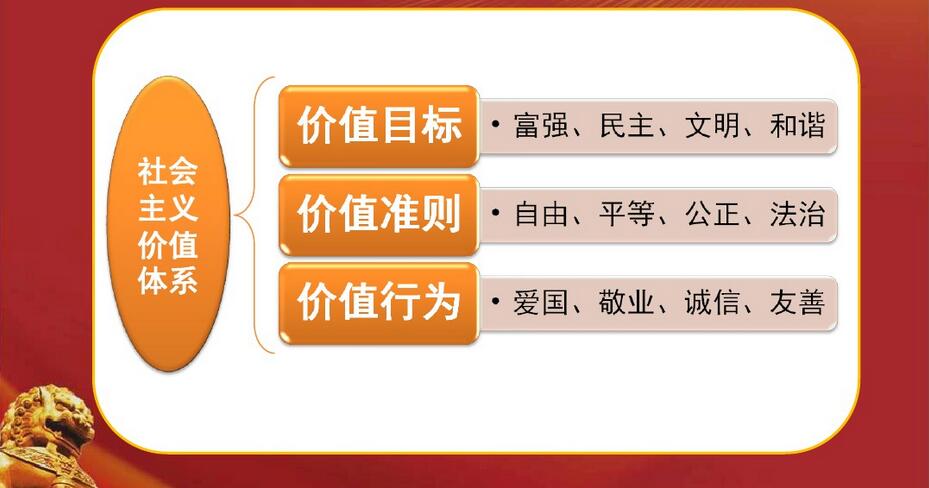 社会主义价值体系

价值目标

• 富强、民主、文明、和谐

价值准则

• 自由、平等、公正、法治

价值行为

• 爱国、敬业、诚信、友善